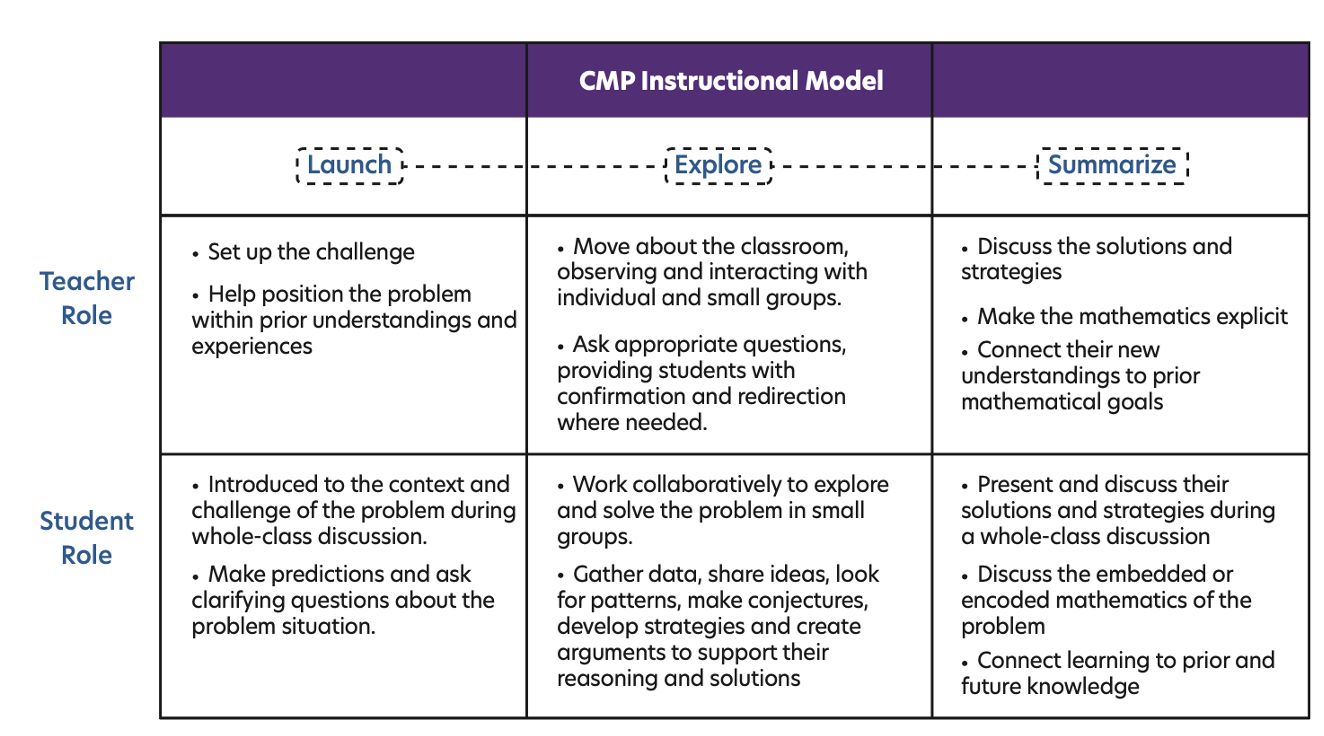 | | | CMP Instructional Model | |
|---|---|---|---|
| | Launch | Explore | Summarize |
| Teacher Role | • Set up the challenge<br>• Help position the problem within prior understandings and experiences | • Move about the classroom, observing and interacting with individual and small groups.<br>• Ask appropriate questions, providing students with confirmation and redirection where needed. | • Discuss the solutions and strategies<br>• Make the mathematics explicit<br>• Connect their new understandings to prior mathematical goals |
| Student Role | • Introduced to the context and challenge of the problem during whole-class discussion.<br>• Make predictions and ask clarifying questions about the problem situation. | • Work collaboratively to explore and solve the problem in small groups.<br>• Gather data, share ideas, look for patterns, make conjectures, develop strategies and create arguments to support their reasoning and solutions | • Present and discuss their solutions and strategies during a whole-class discussion<br>• Discuss the embedded or encoded mathematics of the problem<br>• Connect learning to prior and future knowledge |